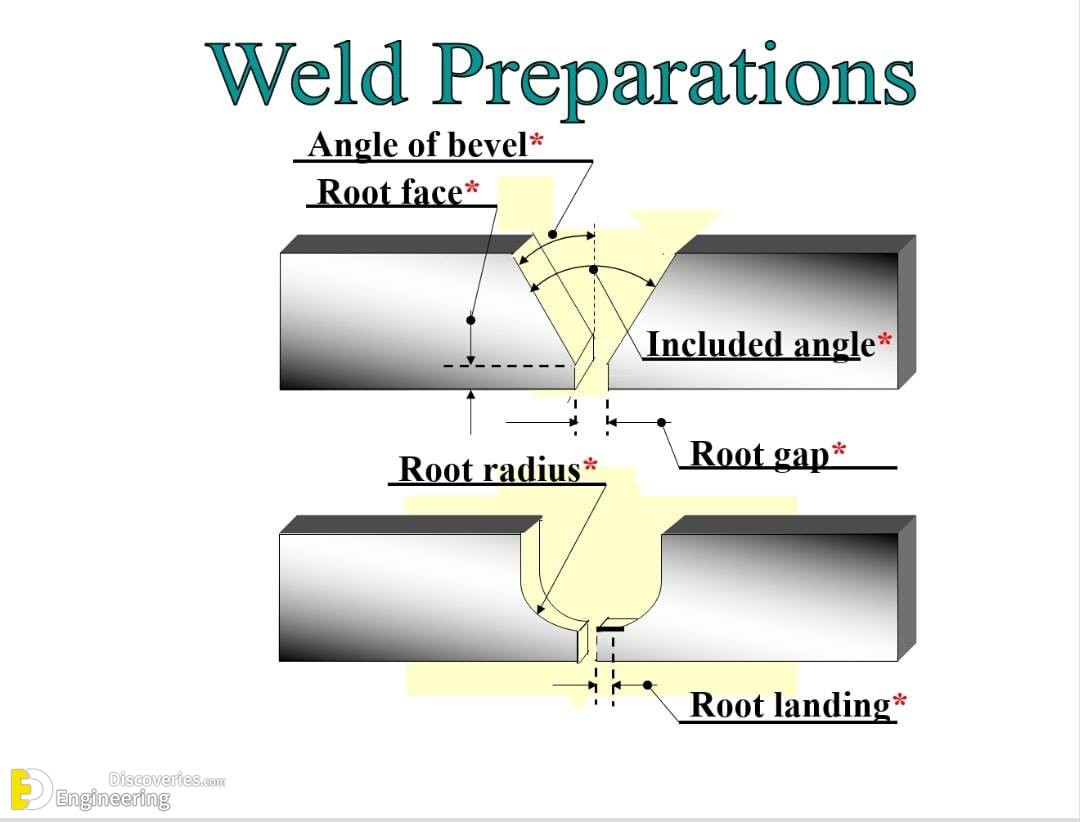 Weld Preparations

Angle of bevel*

Root face*

Included angle*

Root gap*

Root radius*

Root landing*

Discoveries.com
Engineering